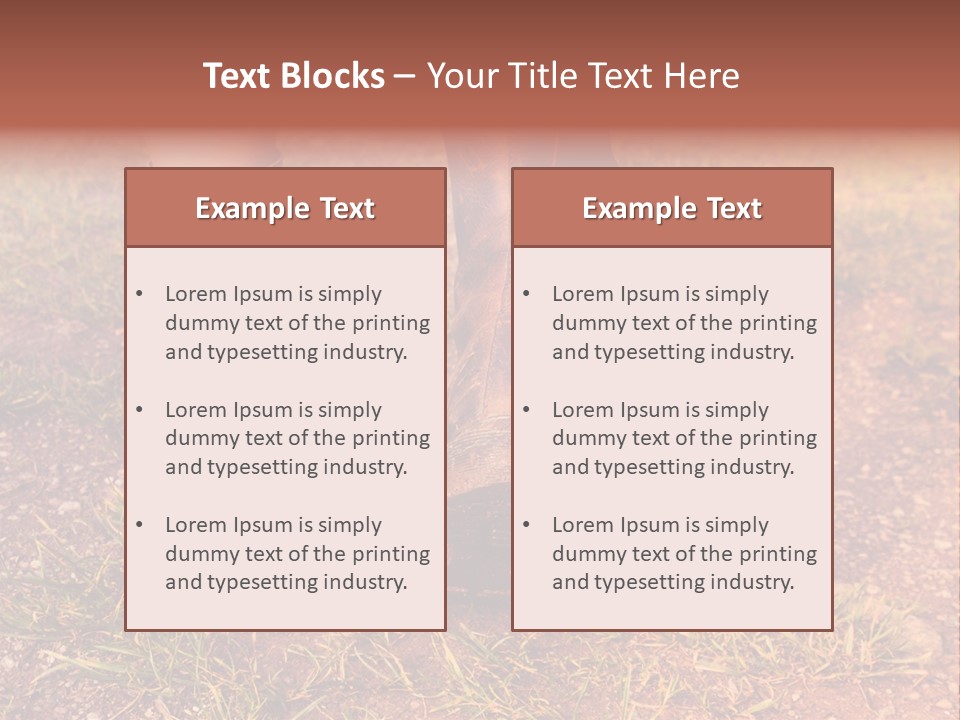 Text Blocks – Your Title Text Here

Example Text

• Lorem Ipsum is simply dummy text of the printing and typesetting industry.

• Lorem Ipsum is simply dummy text of the printing and typesetting industry.

• Lorem Ipsum is simply dummy text of the printing and typesetting industry.

Example Text

• Lorem Ipsum is simply dummy text of the printing and typesetting industry.

• Lorem Ipsum is simply dummy text of the printing and typesetting industry.

• Lorem Ipsum is simply dummy text of the printing and typesetting industry.